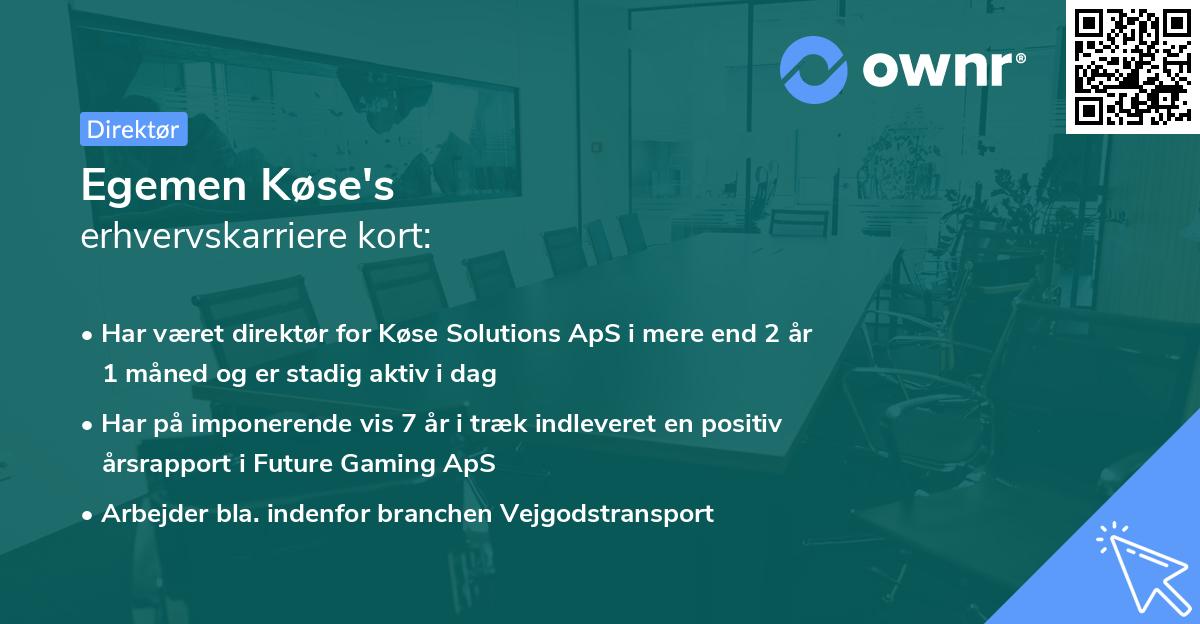 ownr®

Direktør

Egemen Køse's
erhvervskarriere kort:

• Har været direktør for Køse Solutions ApS i mere end 2 år 1 måned og er stadig aktiv i dag

• Har på imponerende vis 7 år i træk indleveret en positiv årsrapport i Future Gaming ApS

• Arbejder bla. indenfor branchen Vejgodstransport